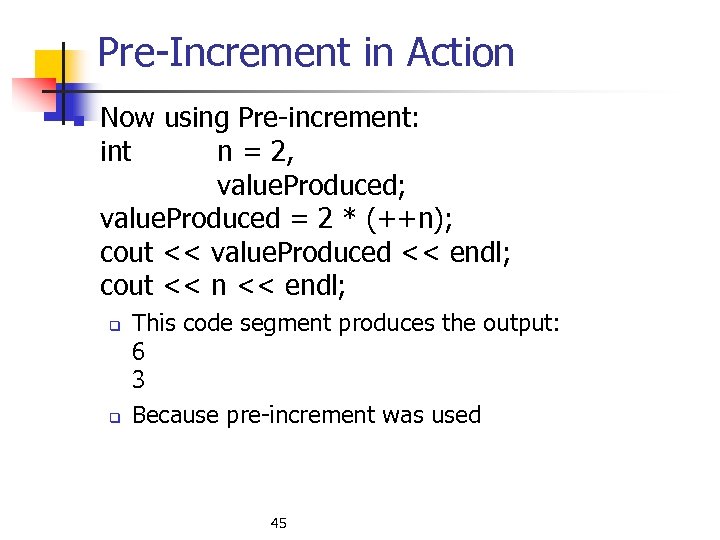 Pre-Increment in Action

Now using Pre-increment:
int n = 2,
valueProduced;
valueProduced = 2 * (++n);
cout << valueProduced << endl;
cout << n << endl;

This code segment produces the output:
6
3

Because pre-increment was used

45